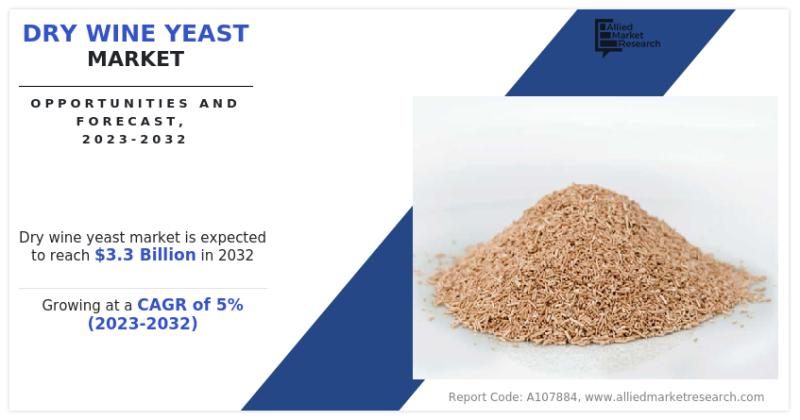 DRY WINE YEAST
MARKET

OPPORTUNITIES AND FORECAST, 2023-2032

Allied Market Research

Dry wine yeast market is expected to reach $3.3 Billion in 2032

Growing at a CAGR of 5% (2023-2032)

Report Code: A107884, www.alliedmarketresearch.com